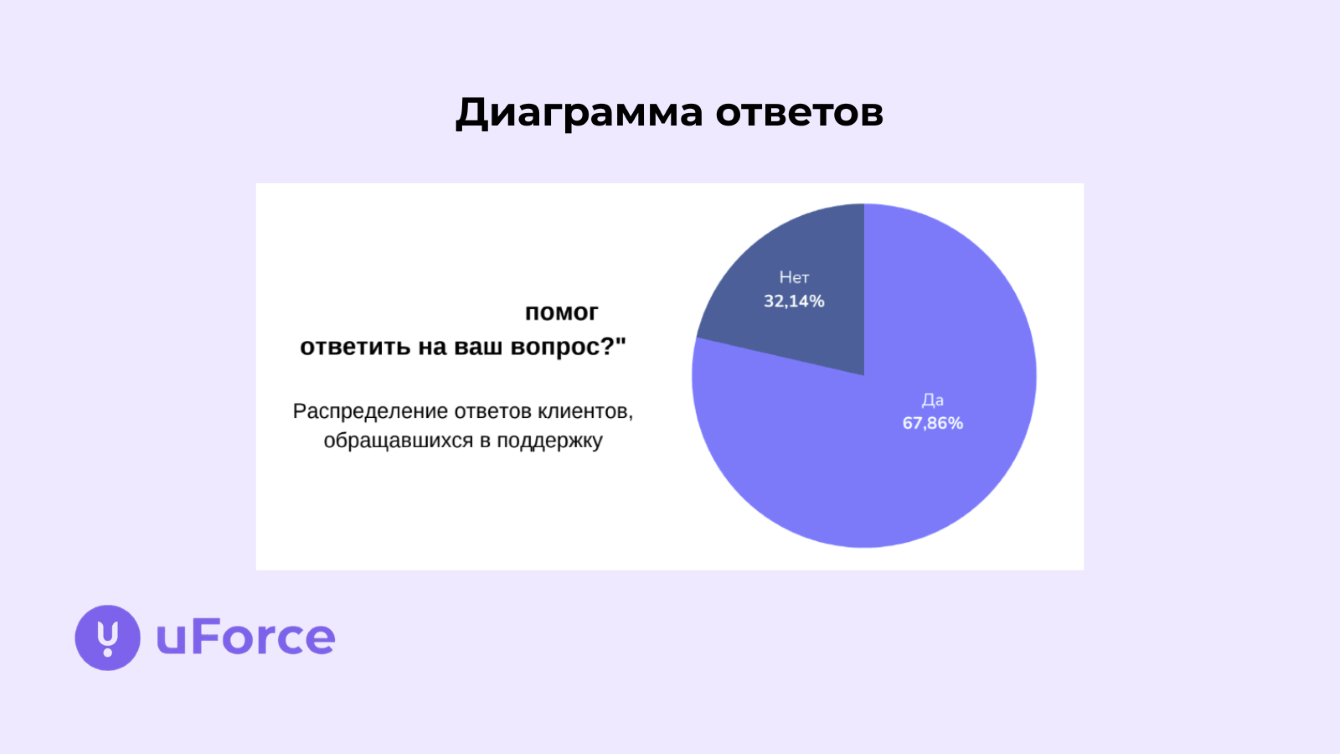 Диаграмма ответов

помог
ответить на ваш вопрос?"

Распределение ответов клиентов, обращавшихся в поддержку

Нет
32,14%

Да
67,86%

uForce